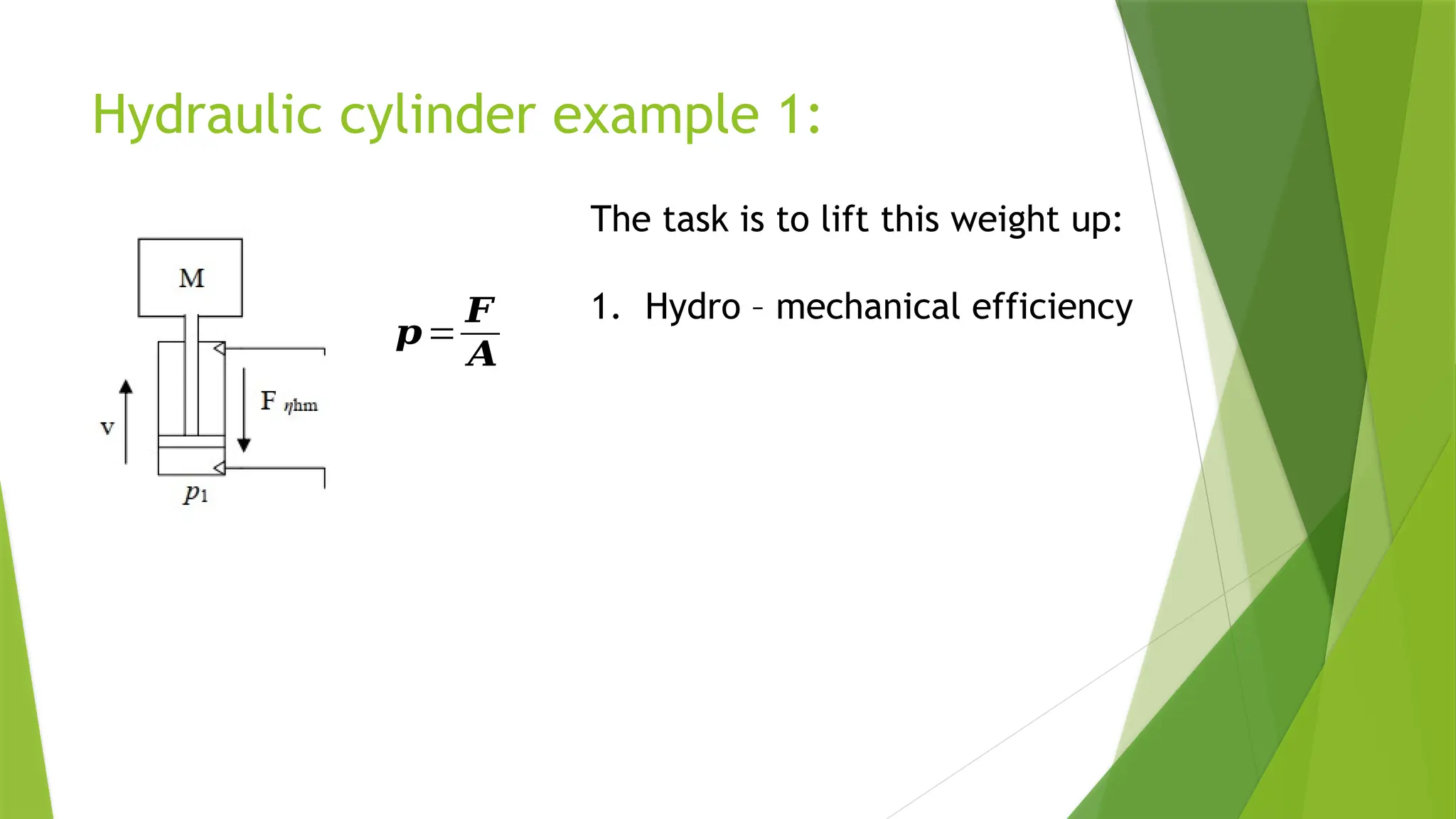 Hydraulic cylinder example 1:

M

v

F $\eta$hm

$p_1$

$p = \frac{F}{A}$

The task is to lift this weight up:

1. Hydro – mechanical efficiency